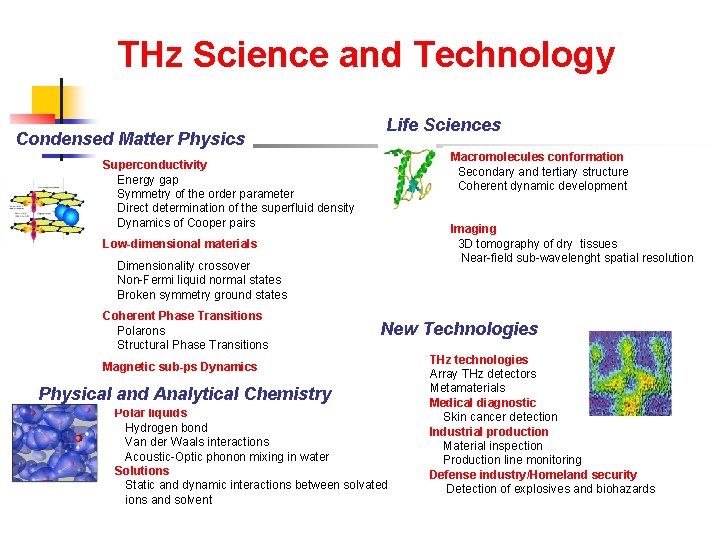 THz Science and Technology

Condensed Matter Physics

Superconductivity
Energy gap
Symmetry of the order parameter
Direct determination of the superfluid density
Dynamics of Cooper pairs

Low-dimensional materials
Dimensionality crossover
Non-Fermi liquid normal states
Broken symmetry ground states

Coherent Phase Transitions
Polarons
Structural Phase Transitions

Magnetic sub-ps Dynamics

Physical and Analytical Chemistry

Polar liquids
Hydrogen bond
Van der Waals interactions
Acoustic-Optic phonon mixing in water
Solutions
Static and dynamic interactions between solvated ions and solvent

Life Sciences

Macromolecules conformation
Secondary and tertiary structure
Coherent dynamic development

Imaging
3D tomography of dry tissues
Near-field sub-wavelenght spatial resolution

New Technologies

THz technologies
Array THz detectors
Metamaterials
Medical diagnostic
Skin cancer detection
Industrial production
Material inspection
Production line monitoring
Defense industry/Homeland security
Detection of explosives and biohazards